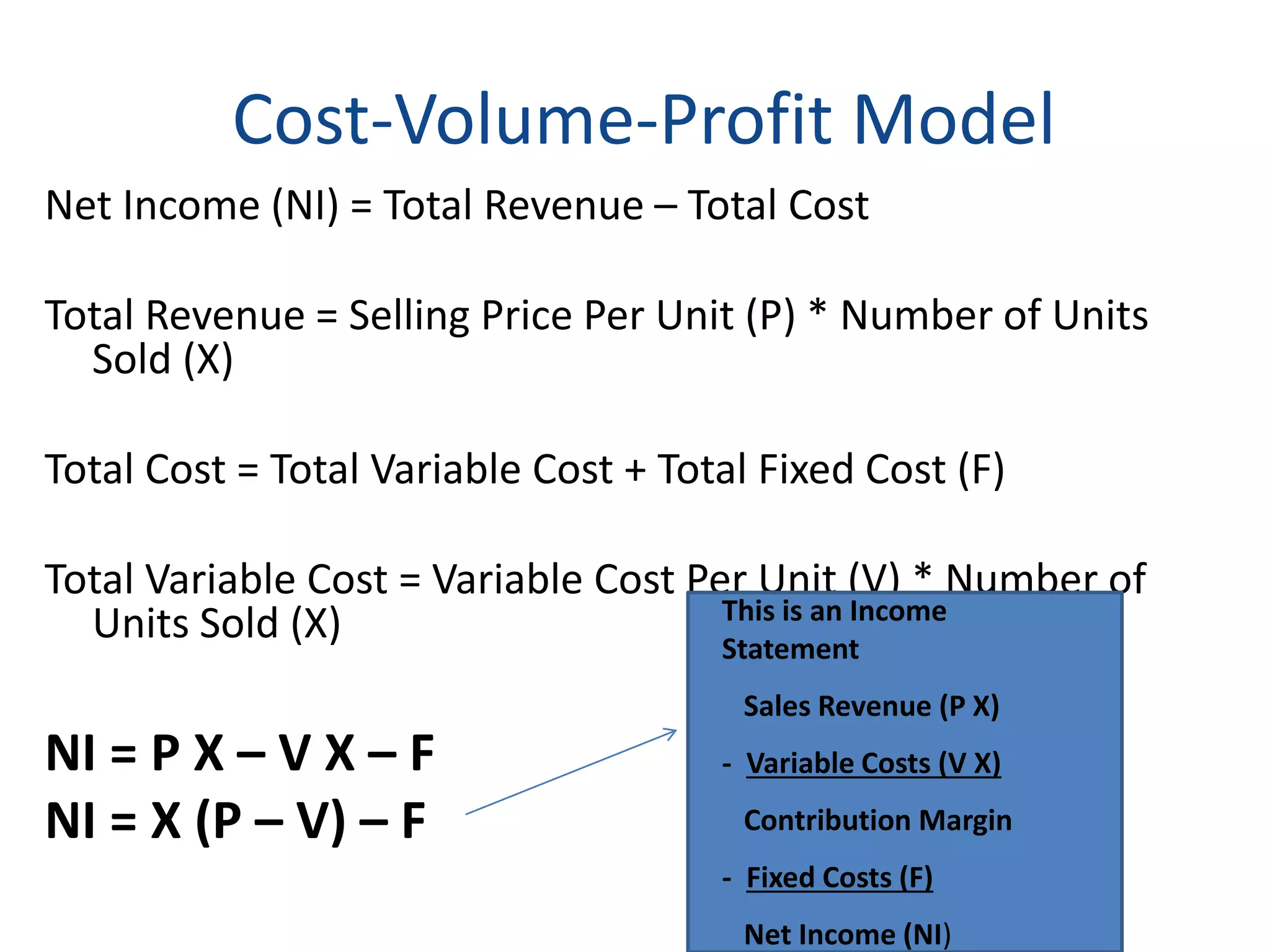 Cost-Volume-Profit Model

Net Income (NI) = Total Revenue – Total Cost

Total Revenue = Selling Price Per Unit (P) * Number of Units Sold (X)

Total Cost = Total Variable Cost + Total Fixed Cost (F)

Total Variable Cost = Variable Cost Per Unit (V) * Number of Units Sold (X)

NI = P X – V X – F
NI = X (P – V) – F

This is an Income Statement

Sales Revenue (P X)

- Variable Costs (V X)

Contribution Margin

- Fixed Costs (F)

Net Income (NI)